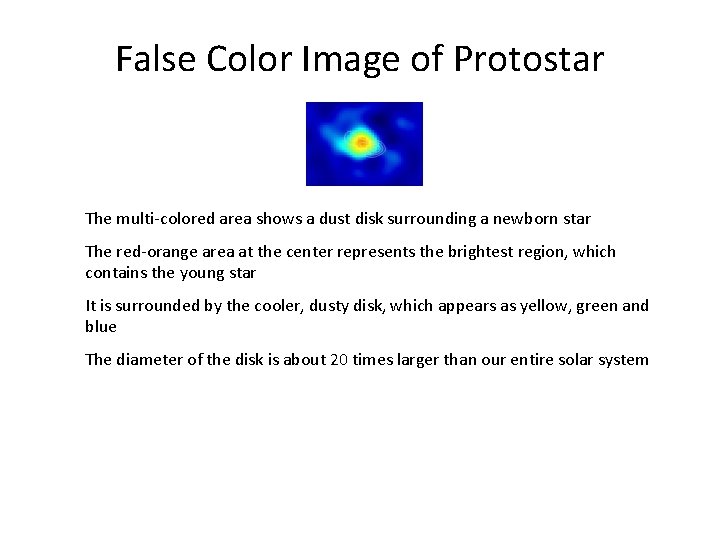 False Color Image of Protostar

The multi-colored area shows a dust disk surrounding a newborn star

The red-orange area at the center represents the brightest region, which contains the young star

It is surrounded by the cooler, dusty disk, which appears as yellow, green and blue

The diameter of the disk is about 20 times larger than our entire solar system